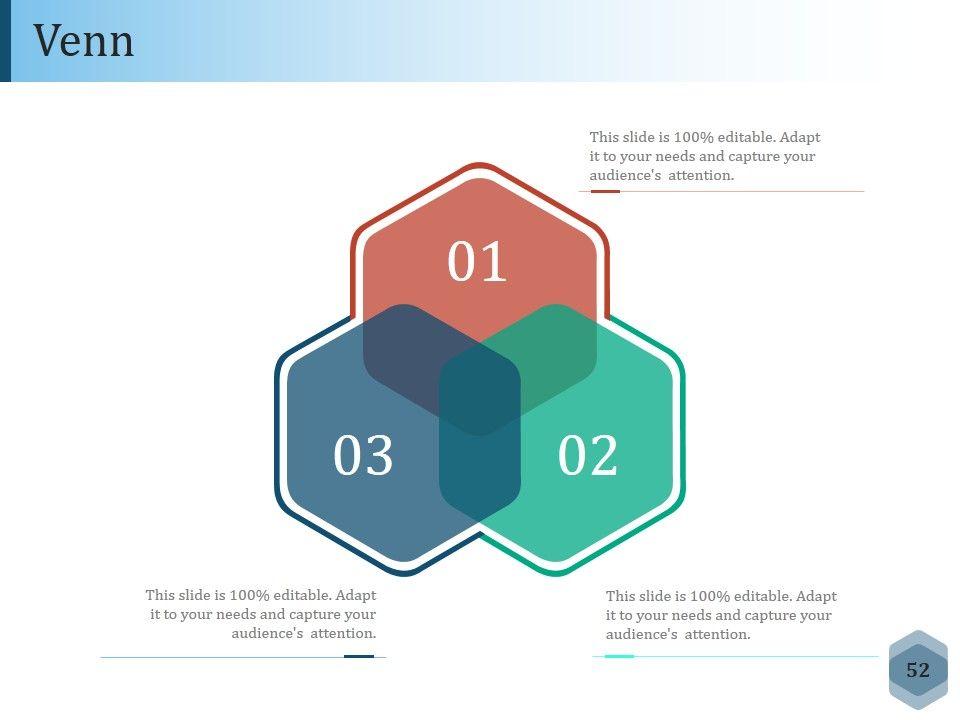 Venn

This slide is 100% editable. Adapt it to your needs and capture your audience's attention.

01

03

02

This slide is 100% editable. Adapt it to your needs and capture your audience's attention.

This slide is 100% editable. Adapt it to your needs and capture your audience's attention.

52